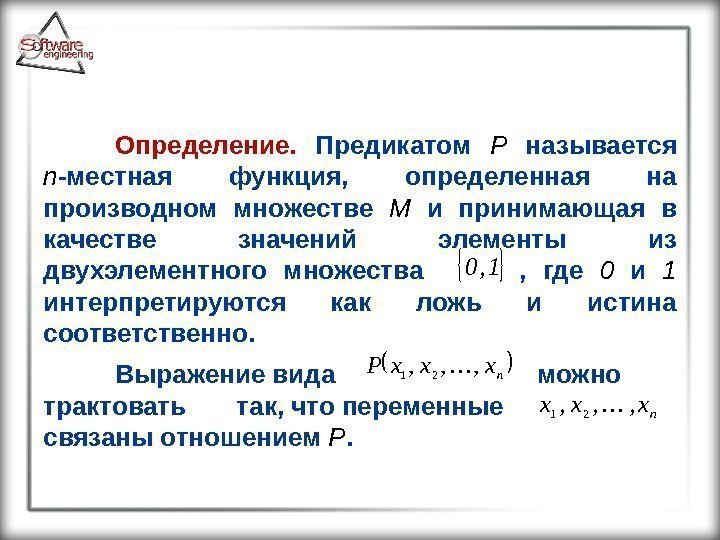 Software engineering

Определение. Предикатом $P$ называется $n$-местная функция, определенная на производном множестве $M$ и принимающая в качестве значений элементы из двухэлементного множества $\{0,1\}$, где $0$ и $1$ интерпретируются как ложь и истина соответственно.

Выражение вида $P(x_1, x_2, \ldots, x_n)$ можно трактовать так, что переменные $x_1, x_2, \ldots, x_n$ связаны отношением $P$.